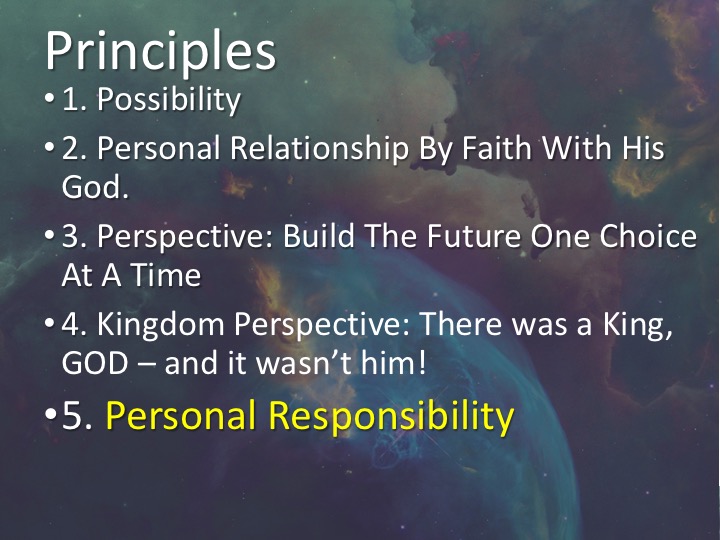 Principles

• 1. Possibility

• 2. Personal Relationship By Faith With His God.

• 3. Perspective: Build The Future One Choice At A Time

• 4. Kingdom Perspective: There was a King, GOD – and it wasn't him!

• 5. Personal Responsibility